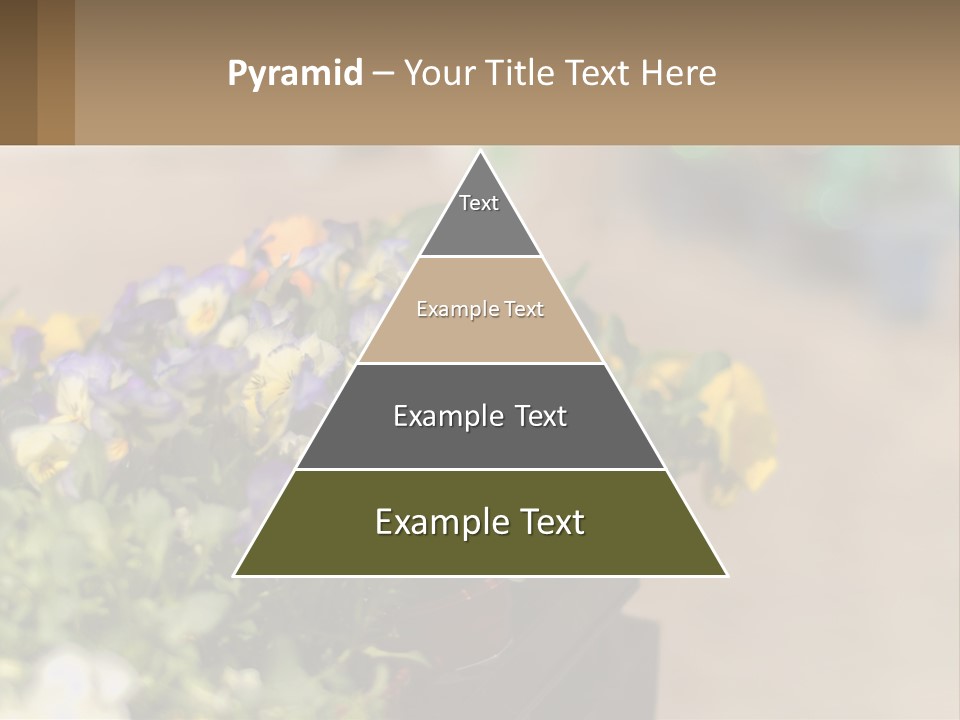 Pyramid – Your Title Text Here

Text

Example Text

Example Text

Example Text